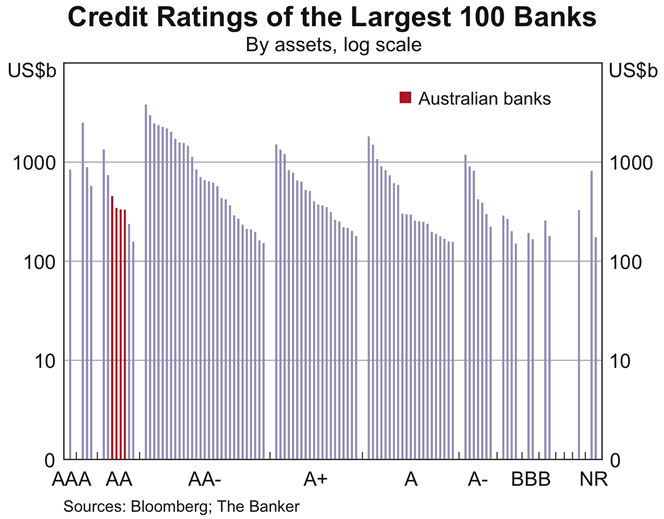 Credit Ratings of the Largest 100 Banks
By assets, log scale

US$b
US$b
Australian banks
1000
100
10
0
1000
100
10
0
AAA
AA
AA-
A+
A
A-
BBB
NR
Sources: Bloomberg; The Banker